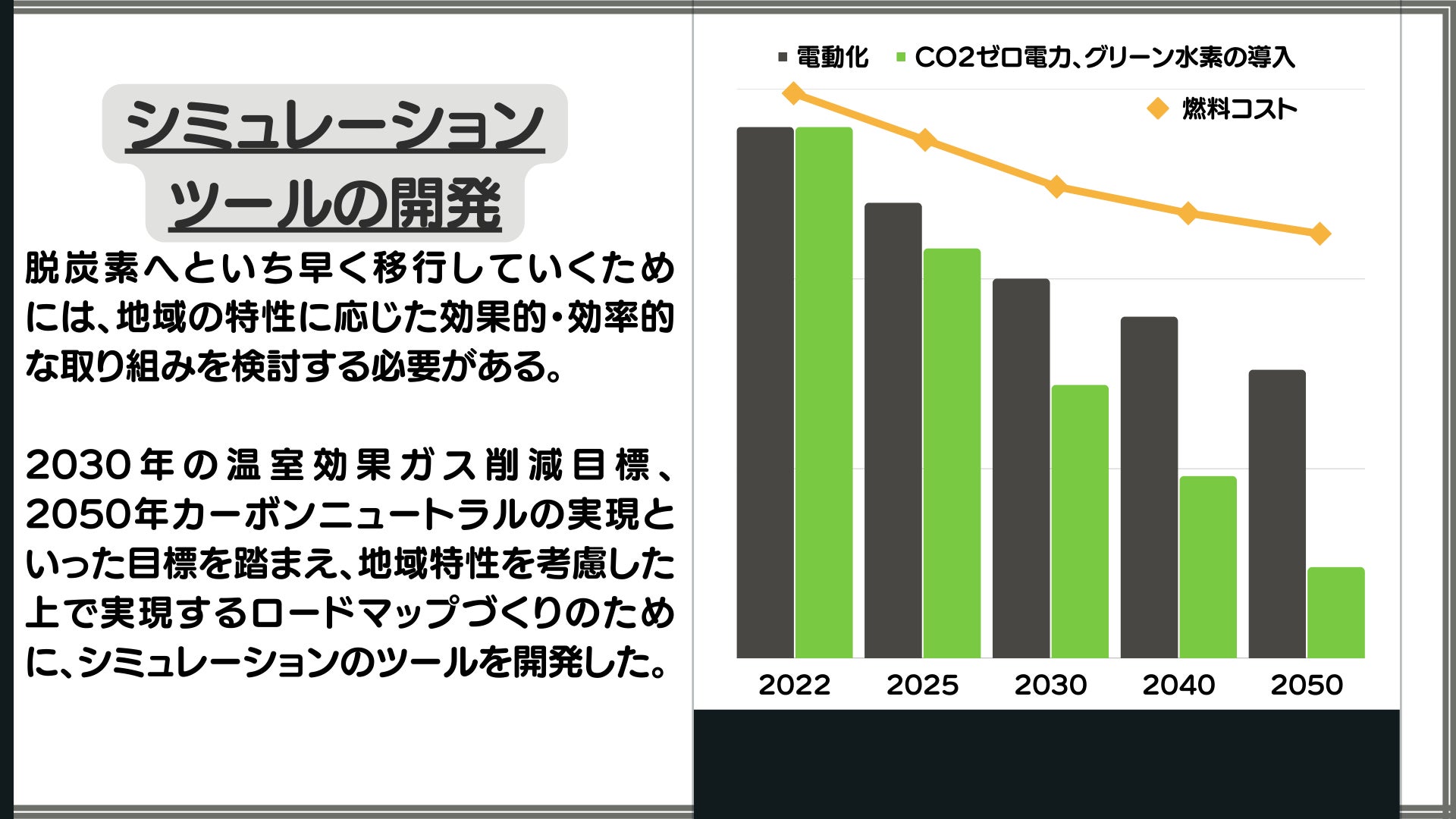 シミュレーションツールの開発

脱炭素へといち早く移行していくためには、地域の特性に応じた効果的・効率的な取り組みを検討する必要がある。

2030年の温室効果ガス削減目標、2050年カーボンニュートラルの実現といった目標を踏まえ、地域特性を考慮した上で実現するロードマップづくりのために、シミュレーションのツールを開発した。

電動化 CO2ゼロ電力、グリーン水素の導入

燃料コスト

2022 2025 2030 2040 2050